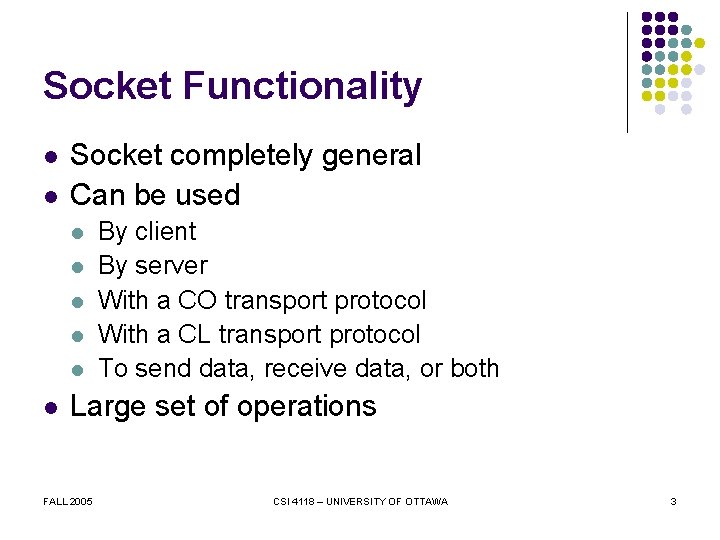 Socket Functionality

- Socket completely general
- Can be used
  - By client
  - By server
  - With a CO transport protocol
  - With a CL transport protocol
  - To send data, receive data, or both
- Large set of operations

FALL 2005

CSI 4118 – UNIVERSITY OF OTTAWA

3